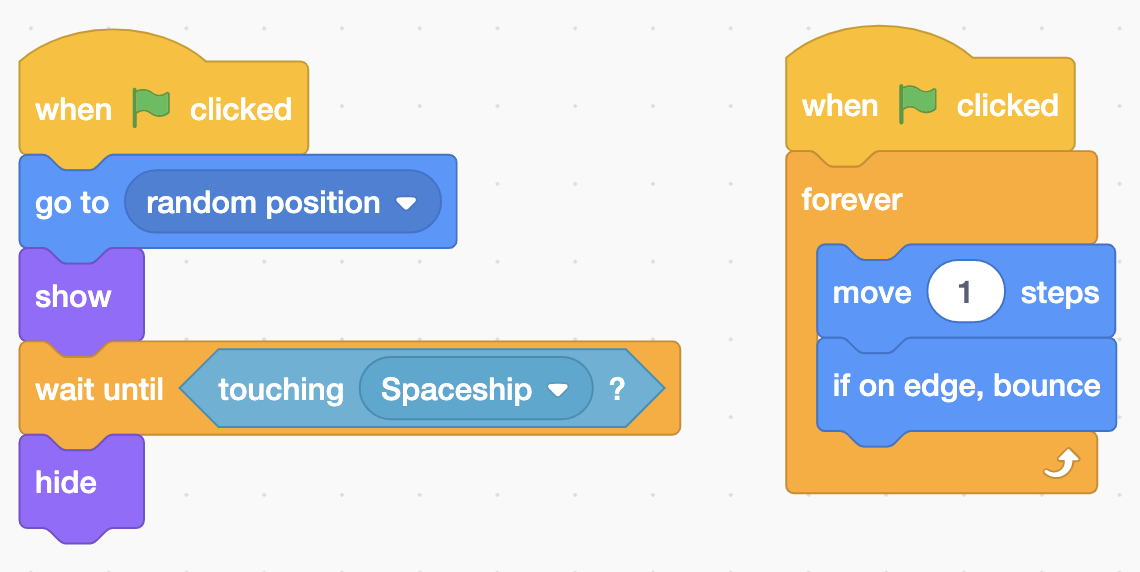 when clicked
go to random position
show
wait until touching Spaceship ?
hide

when clicked
forever
move 1 steps
if on edge, bounce